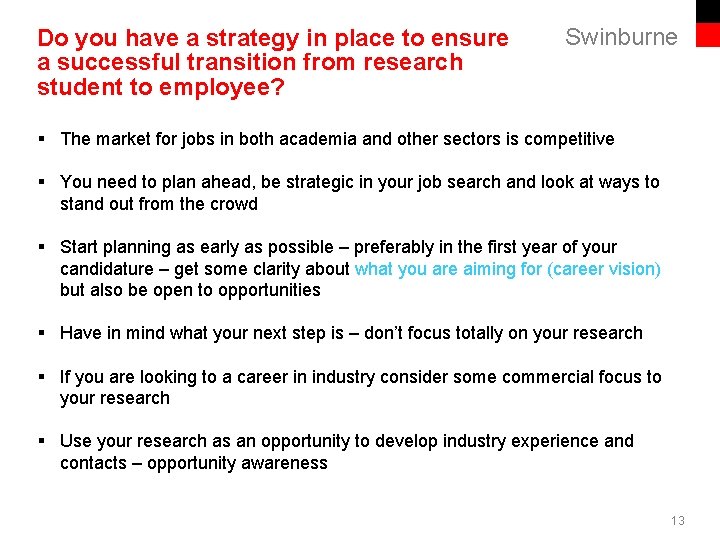 Do you have a strategy in place to ensure a successful transition from research student to employee?

Swinburne

▪ The market for jobs in both academia and other sectors is competitive

▪ You need to plan ahead, be strategic in your job search and look at ways to stand out from the crowd

▪ Start planning as early as possible – preferably in the first year of your candidature – get some clarity about what you are aiming for (career vision) but also be open to opportunities

▪ Have in mind what your next step is – don't focus totally on your research

▪ If you are looking to a career in industry consider some commercial focus to your research

▪ Use your research as an opportunity to develop industry experience and contacts – opportunity awareness

13